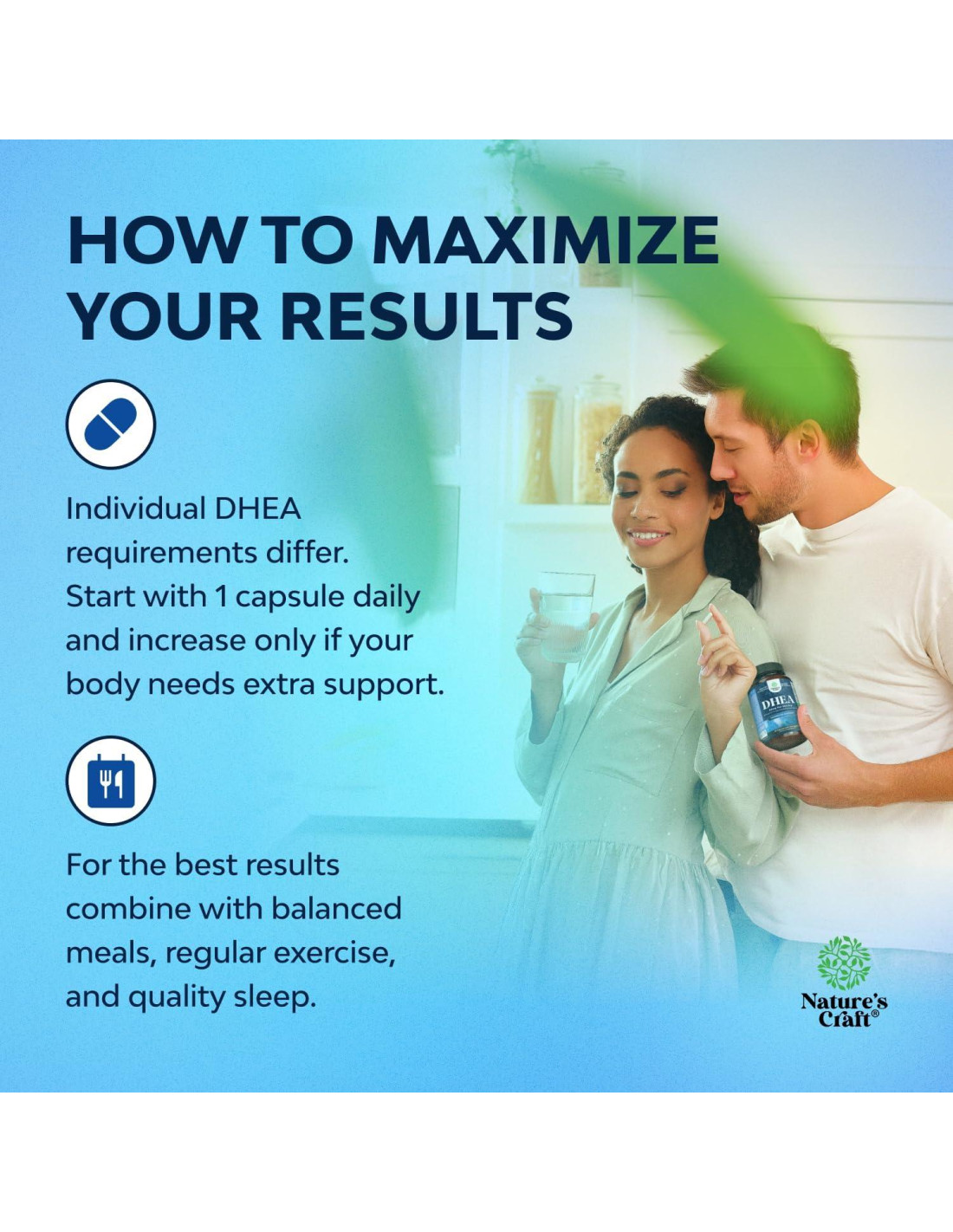 HOW TO MAXIMIZE YOUR RESULTS

Individual DHEA requirements differ. Start with 1 capsule daily and increase only if your body needs extra support.

For the best results combine with balanced meals, regular exercise, and quality sleep.

DHEA

Nature's Craft®